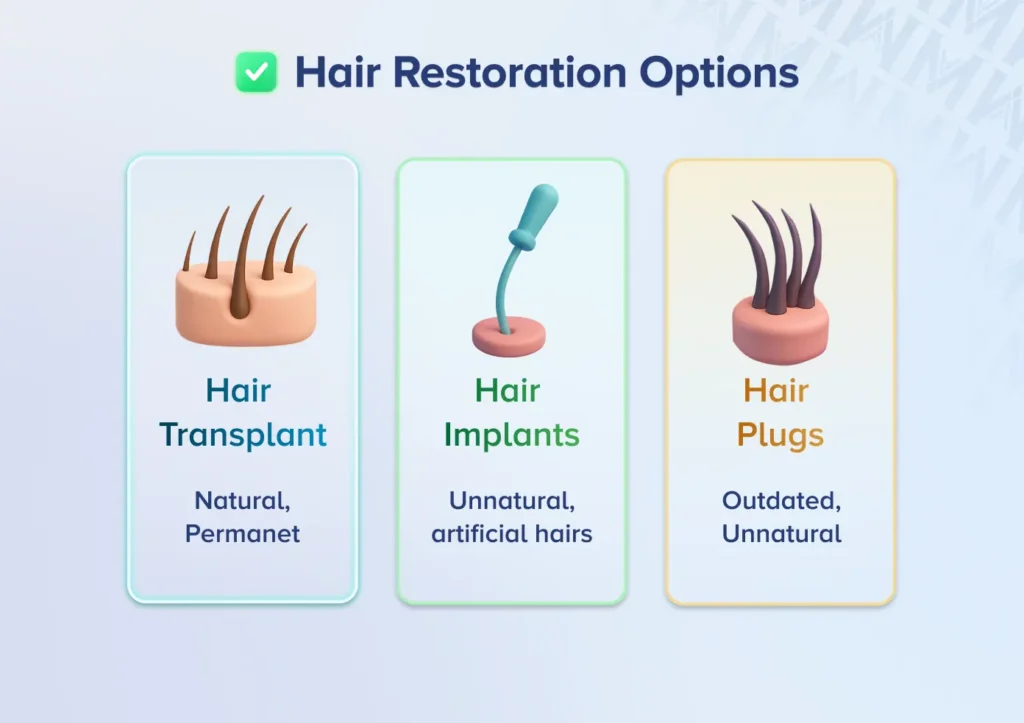 Hair Restoration Options

Hair Transplant

Natural, Permanet

Hair Implants

Unnatural, artificial hairs

Hair Plugs

Outdated, Unnatural